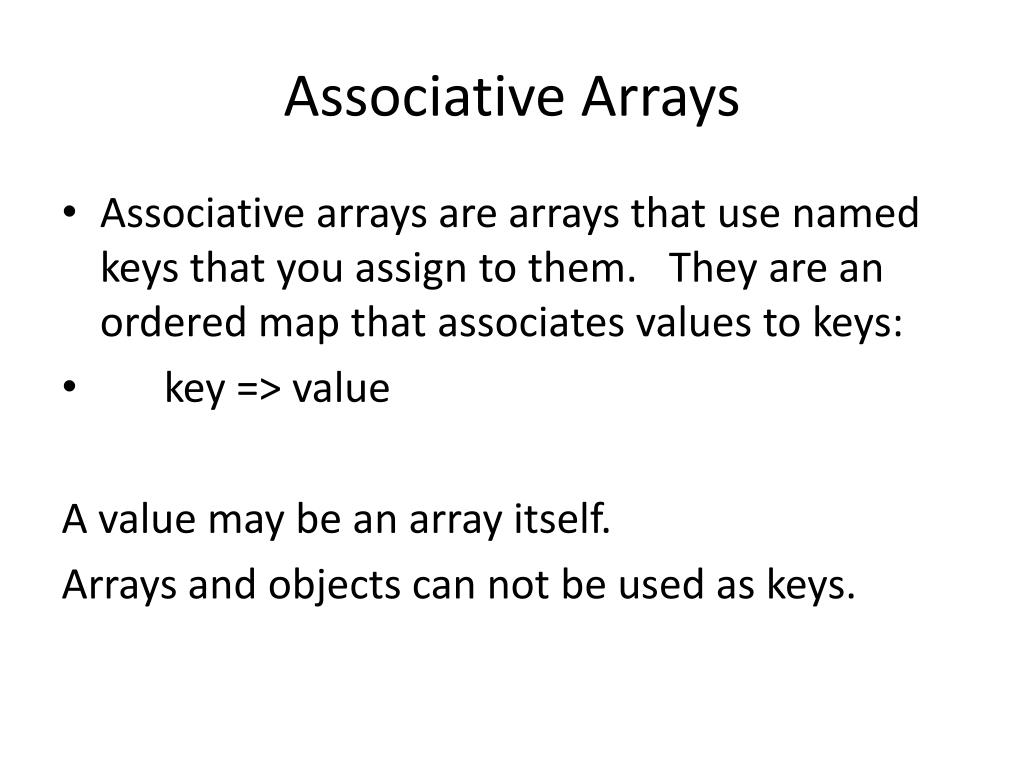 Associative Arrays

• Associative arrays are arrays that use named keys that you assign to them. They are an ordered map that associates values to keys:
• key => value

A value may be an array itself.

Arrays and objects can not be used as keys.